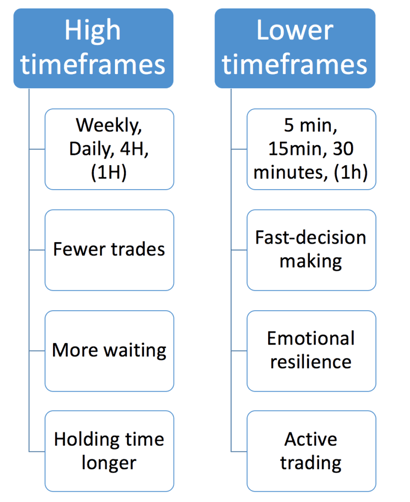 High timeframes

Weekly, Daily, 4H, (1H)

Fewer trades

More waiting

Holding time longer

Lower timeframes

5 min, 15min, 30 minutes, (1h)

Fast-decision making

Emotional resilience

Active trading